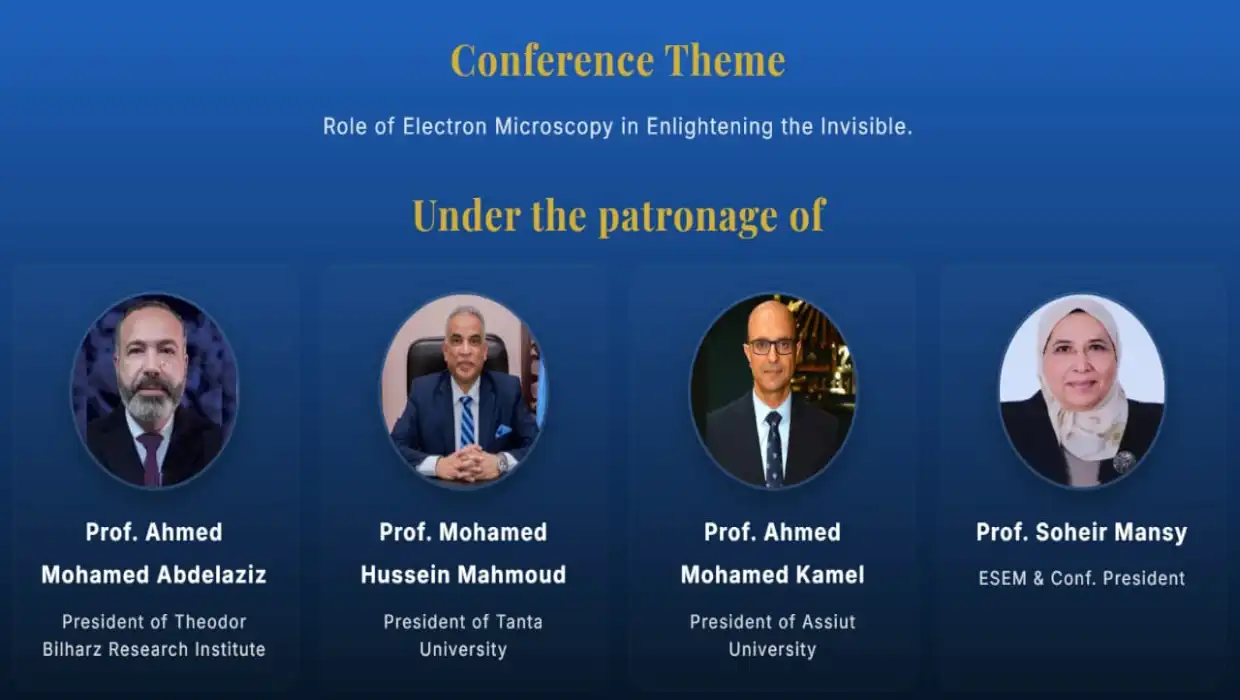 Conference Theme

Role of Electron Microscopy in Enlightening the Invisible.

Under the patronage of

Prof. Ahmed Mohamed Abdelaziz

President of Theodor Bilharz Research Institute

Prof. Mohamed Hussein Mahmoud

President of Tanta University

Prof. Ahmed Mohamed Kamel

President of Assiut University

Prof. Soheir Mansy

ESEM & Conf. President